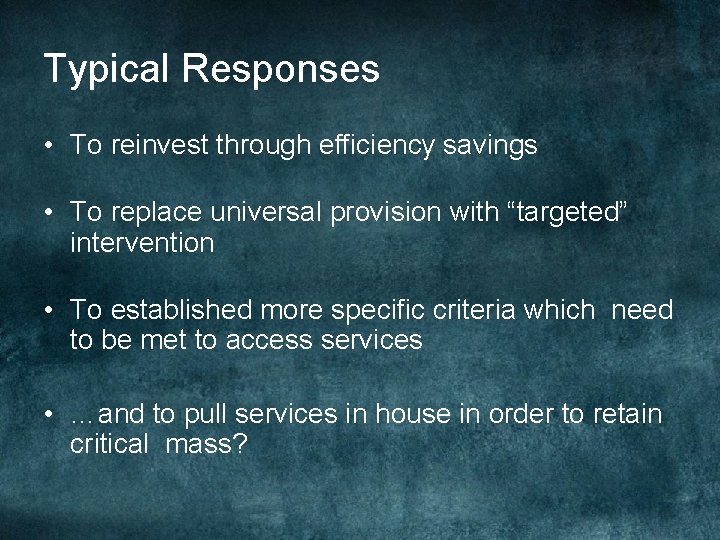 Typical Responses

• To reinvest through efficiency savings

• To replace universal provision with “targeted” intervention

• To established more specific criteria which need to be met to access services

• …and to pull services in house in order to retain critical mass?